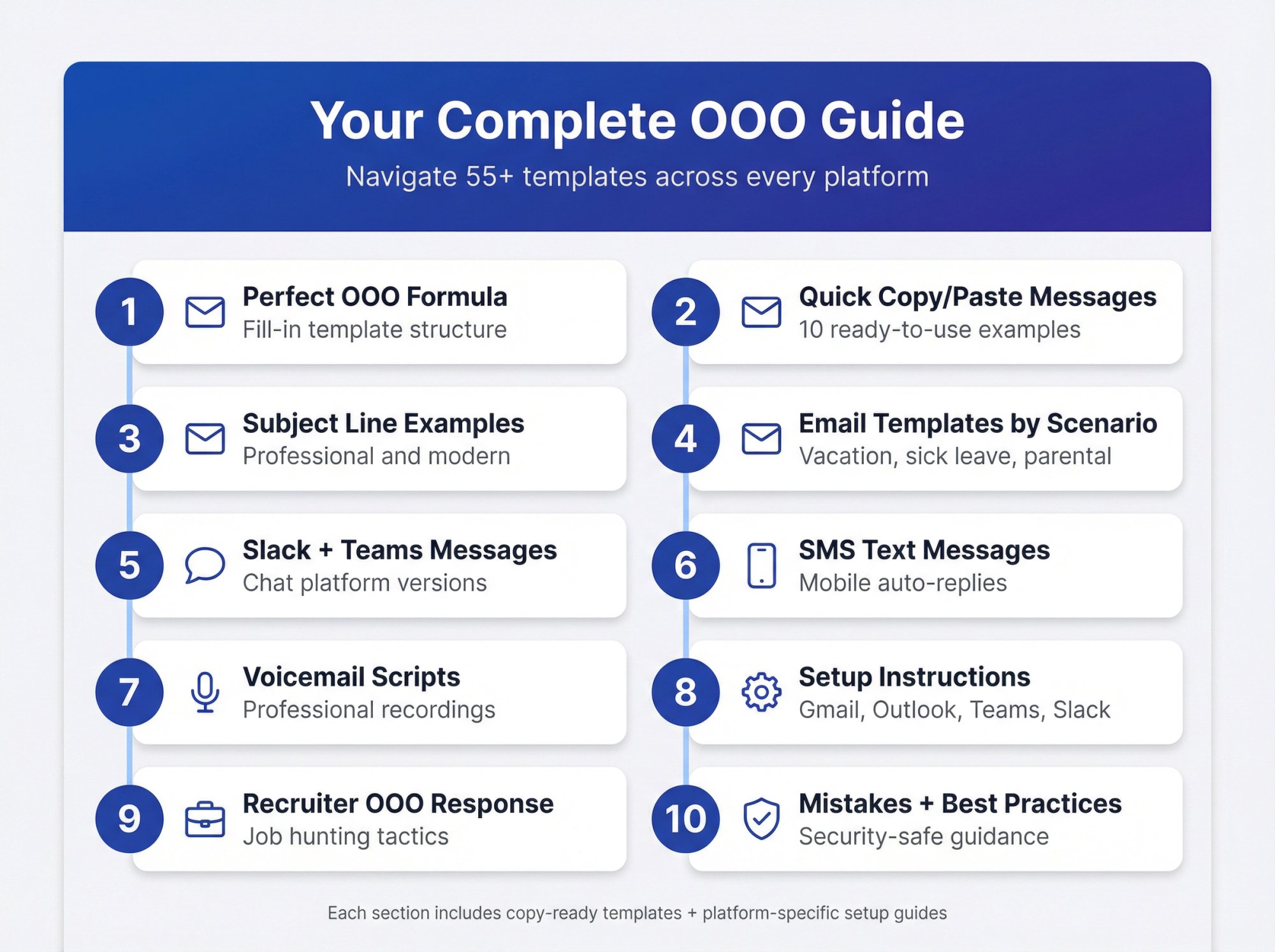 Your Complete OOO Guide
Navigate 55+ templates across every platform

1 Perfect OOO Formula
Fill-in template structure

2 Quick Copy/Paste Messages
10 ready-to-use examples

3 Subject Line Examples
Professional and modern

4 Email Templates by Scenario
Vacation, sick leave, parental

5 Slack + Teams Messages
Chat platform versions

6 SMS Text Messages
Mobile auto-replies

7 Voicemail Scripts
Professional recordings

8 Setup Instructions
Gmail, Outlook, Teams, Slack

9 Recruiter OOO Response
Job hunting tactics

10 Mistakes + Best Practices
Security-safe guidance

Each section includes copy-ready templates + platform-specific setup guides